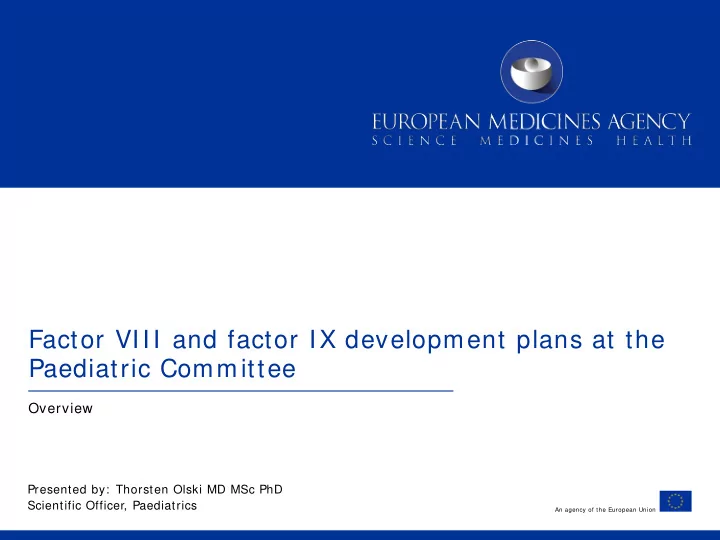 EUROPEAN MEDICINES AGENCY
SCIENCE MEDICINES HEALTH

Factor VIII and factor IX development plans at the Paediatric Committee

Overview

Presented by: Thorsten Olski MD MSc PhD
Scientific Officer, Paediatrics

An agency of the European Union